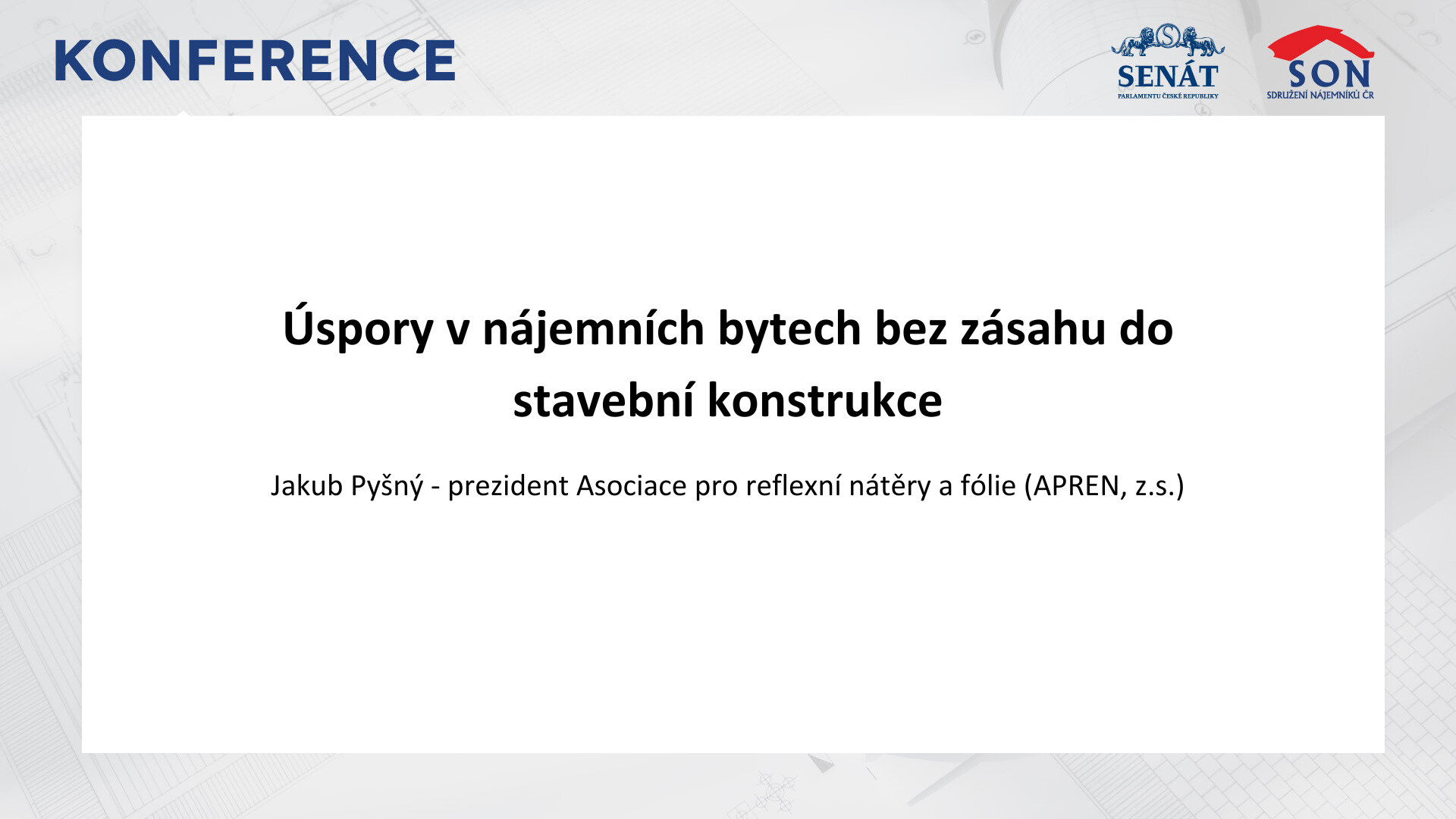 KONFERENCE

SENÁT
PARLAMENTU ČESKÉ REPUBLIKY

SON
SDRUŽENÍ NÁJEMNÍKŮ ČR

Úspory v nájemních bytech bez zásahu do stavební konstrukce

Jakub Pyšný - prezident Asociace pro reflexní nátěry a fólie (APREN, z.s.)